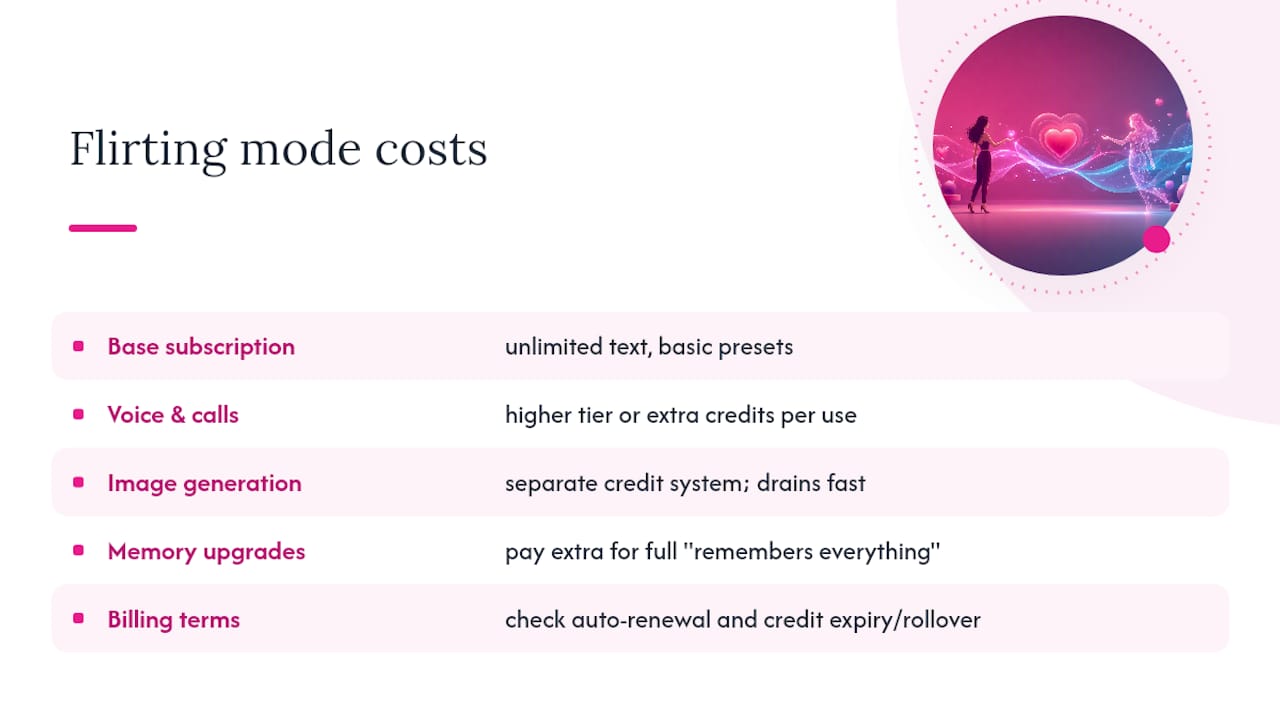 Flirting mode costs

• Base subscription unlimited text, basic presets

• Voice & calls higher tier or extra credits per use

• Image generation separate credit system; drains fast

• Memory upgrades pay extra for full "remembers everything"

• Billing terms check auto-renewal and credit expiry/rollover